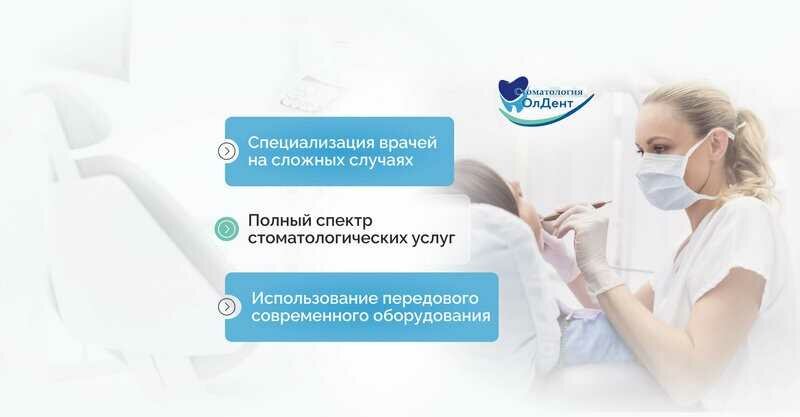 Стоматология ОлДент

Специализация врачей на сложных случаях

Полный спектр стоматологических услуг

Использование передового современного оборудования